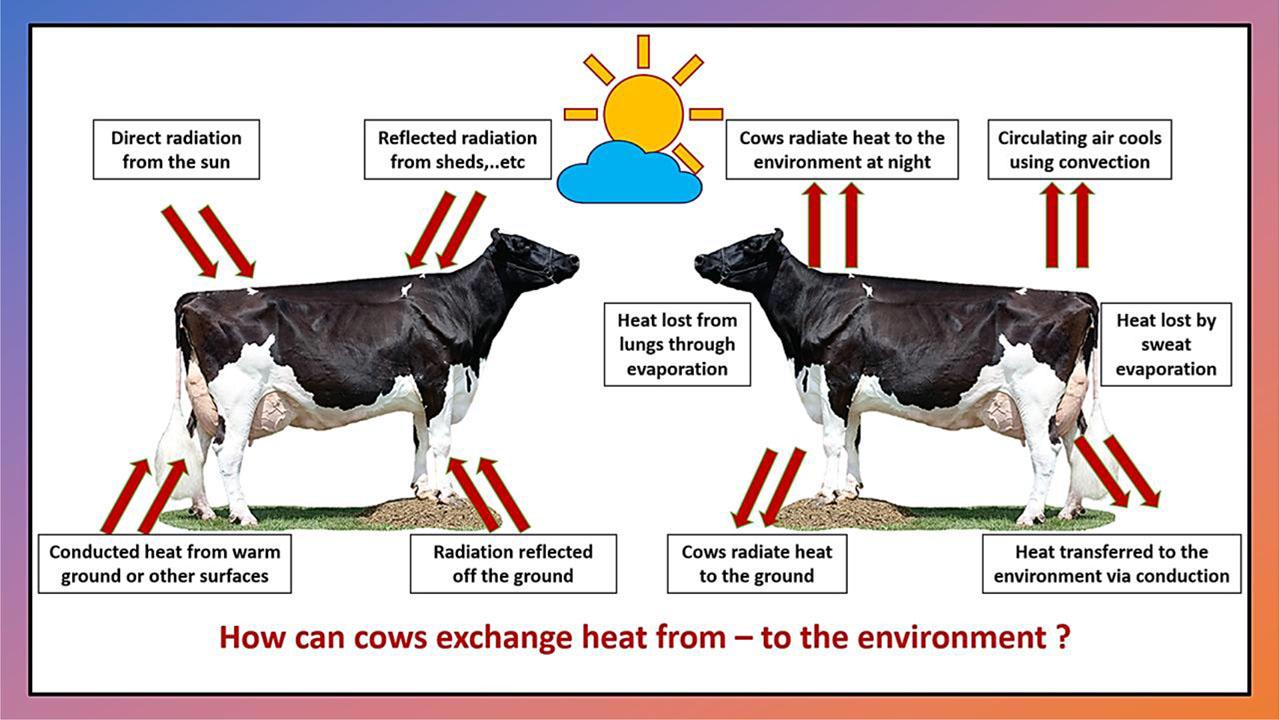 Direct radiation from the sun

Reflected radiation from sheds,..etc

Cows radiate heat to the environment at night

Circulating air cools using convection

Heat lost from lungs through evaporation

Heat lost by sweat evaporation

Conducted heat from warm ground or other surfaces

Radiation reflected off the ground

Cows radiate heat to the ground

Heat transferred to the environment via conduction

How can cows exchange heat from – to the environment ?